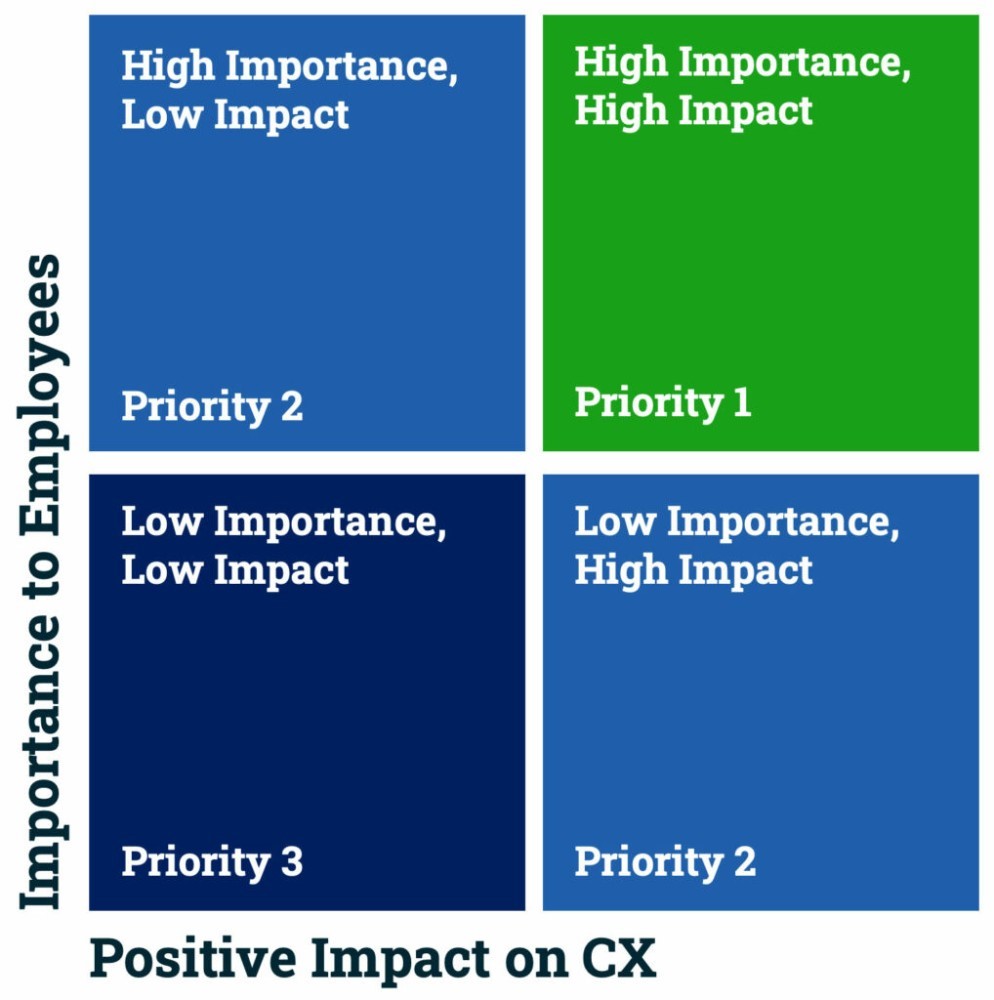 Importance to Employees

High Importance, Low Impact

Priority 2

High Importance, High Impact

Priority 1

Low Importance, Low Impact

Priority 3

Low Importance, High Impact

Priority 2

Positive Impact on CX